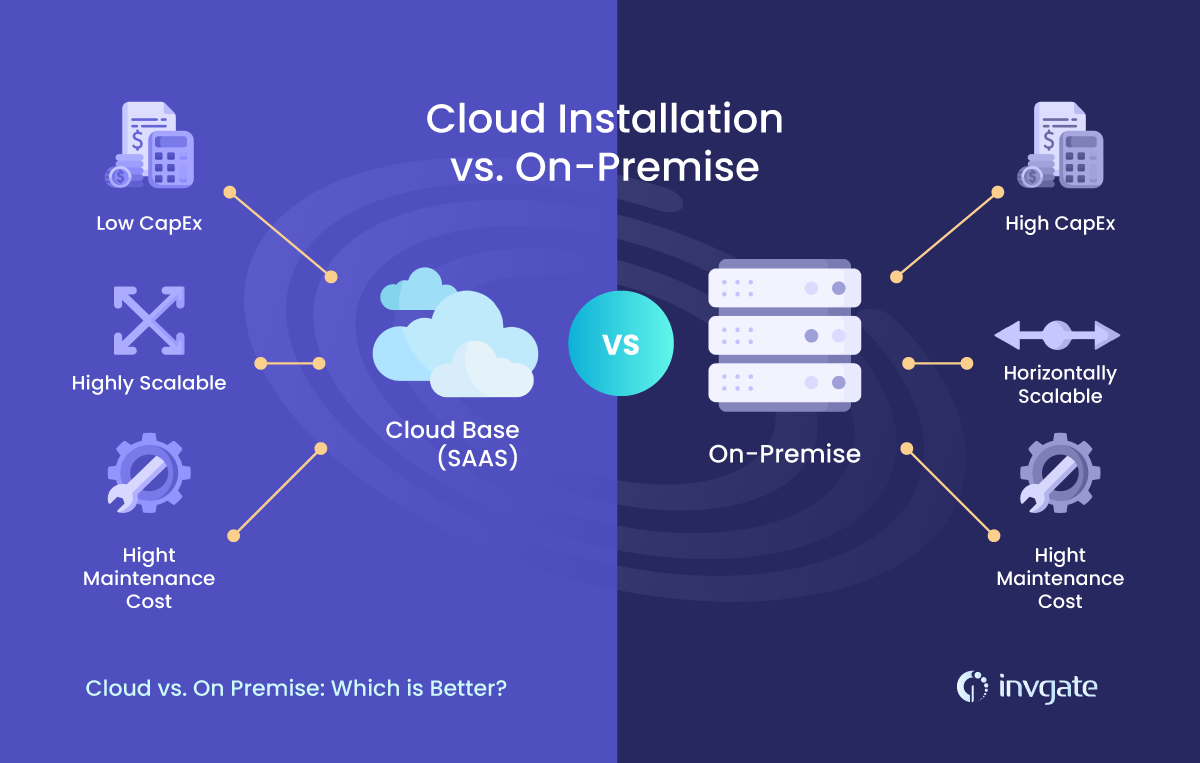 Cloud Installation vs. On-Premise

Low CapEx

Highly Scalable

Hight Maintenance Cost

Cloud Base (SAAS)

VS

On-Premise

High CapEx

Horizontally Scalable

Hight Maintenance Cost

Cloud vs. On Premise: Which is Better?

invgate